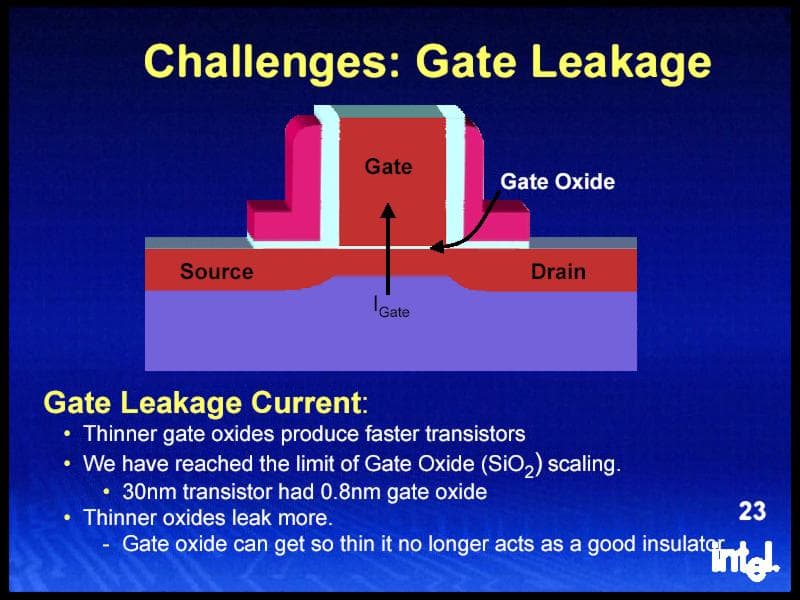 Challenges: Gate Leakage

Gate

Gate Oxide

Source

Drain

$I_{Gate}$

Gate Leakage Current:

• Thinner gate oxides produce faster transistors
• We have reached the limit of Gate Oxide ($SiO_2$) scaling.
  • 30nm transistor had 0.8nm gate oxide
• Thinner oxides leak more.
  - Gate oxide can get so thin it no longer acts as a good insulator

23

intel.